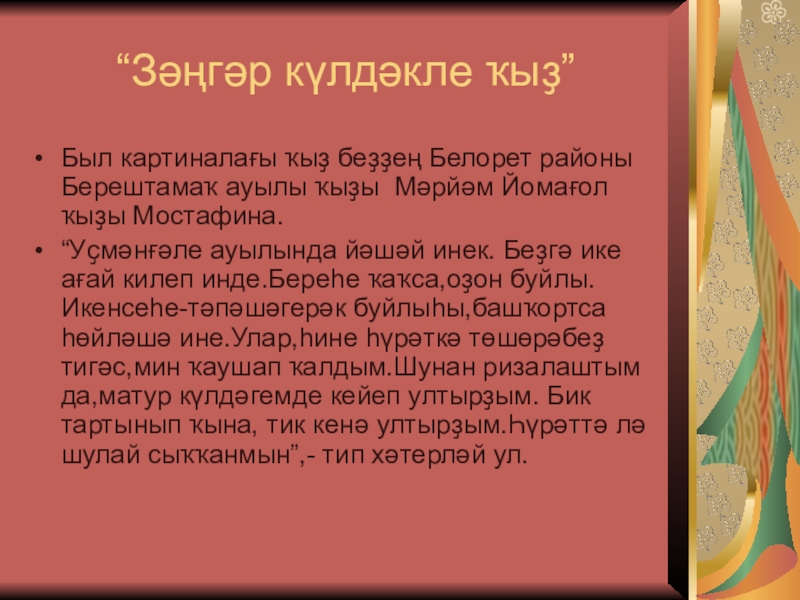 “Зәңгәр күлдәкле ҡыҙ”

• Был картиналағы ҡыҙ беҙҙең Белорет районы Берештамаҡ ауылы ҡыҙы Мәрйәм Йомағол ҡыҙы Мостафина.

• “Уҫмәнғәле ауылында йәшәй инек. Беҙгә ике ағай килеп инде.Береһе ҡаҡса,оҙон буйлы. Икенсеһе-тәпәшәгерәк буйлыһы,башҡортса һөйләшә ине.Улар,һине һүрәткә төшөрәбеҙ тигәс,мин ҡаушап ҡалдым.Шунан ризалаштым да,матур күлдәгемде кейеп ултырҙым. Бик тартынып ҡына, тик кенә ултырҙым.Һүрәттә лә шулай сыҡҡанмын”,- тип хәтерләй ул.